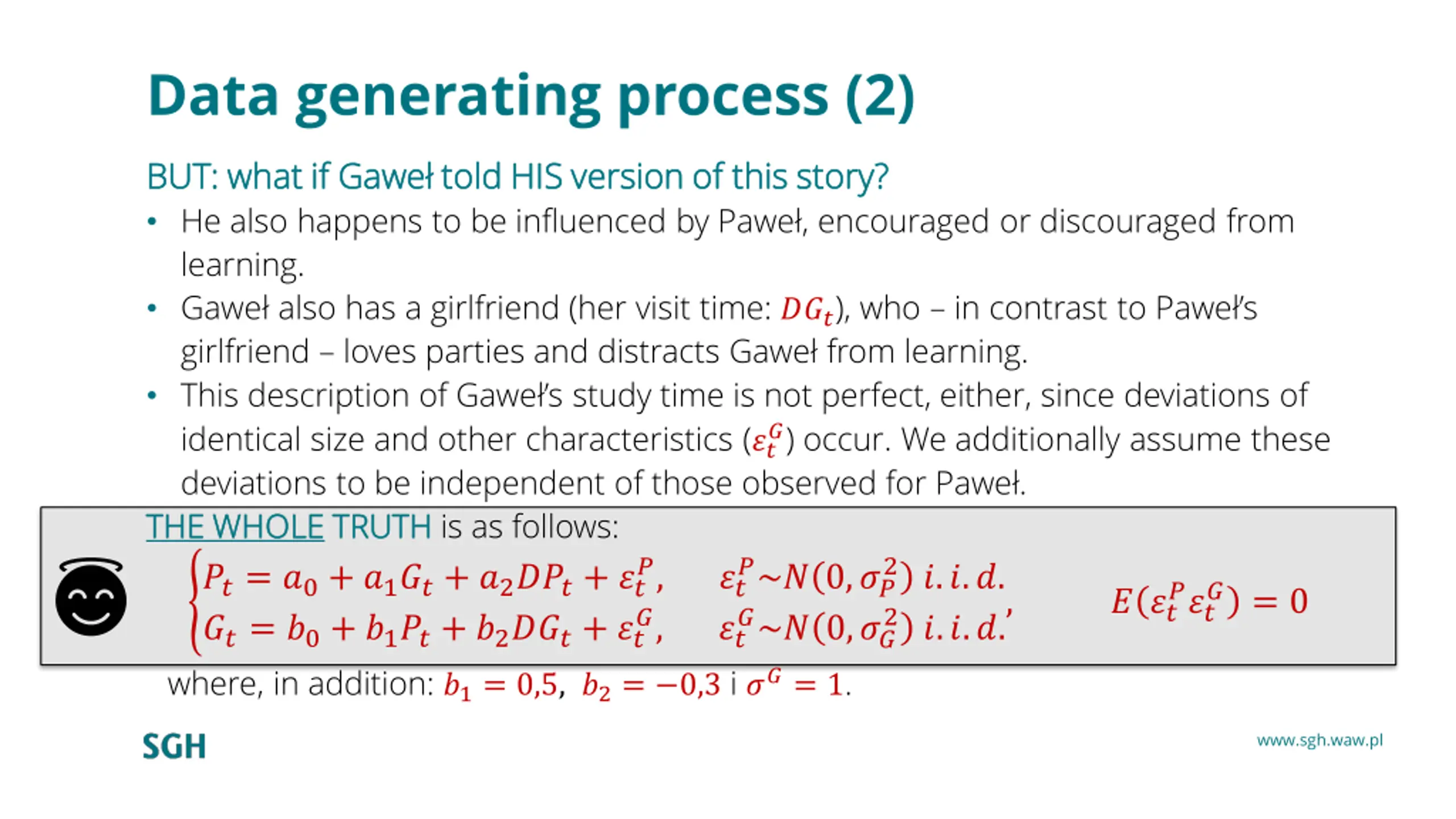 Data generating process (2)

BUT: what if Gaweł told HIS version of this story?

• He also happens to be influenced by Paweł, encouraged or discouraged from learning.
• Gaweł also has a girlfriend (her visit time: $DG_t$), who – in contrast to Paweł's girlfriend – loves parties and distracts Gaweł from learning.
• This description of Gaweł's study time is not perfect, either, since deviations of identical size and other characteristics ($\varepsilon_t^G$) occur. We additionally assume these deviations to be independent of those observed for Paweł.

THE WHOLE TRUTH is as follows:

$\begin{cases} P_t = a_0 + a_1 G_t + a_2 DP_t + \varepsilon_t^P, & \varepsilon_t^P \sim N(0, \sigma_P^2)\ i.i.d. \\ G_t = b_0 + b_1 P_t + b_2 DG_t + \varepsilon_t^G, & \varepsilon_t^G \sim N(0, \sigma_G^2)\ i.i.d.' \end{cases}$ $E(\varepsilon_t^P \varepsilon_t^G) = 0$

where, in addition: $b_1 = 0{,}5$, $b_2 = -0{,}3$ i $\sigma^G = 1$.

SGH

www.sgh.waw.pl